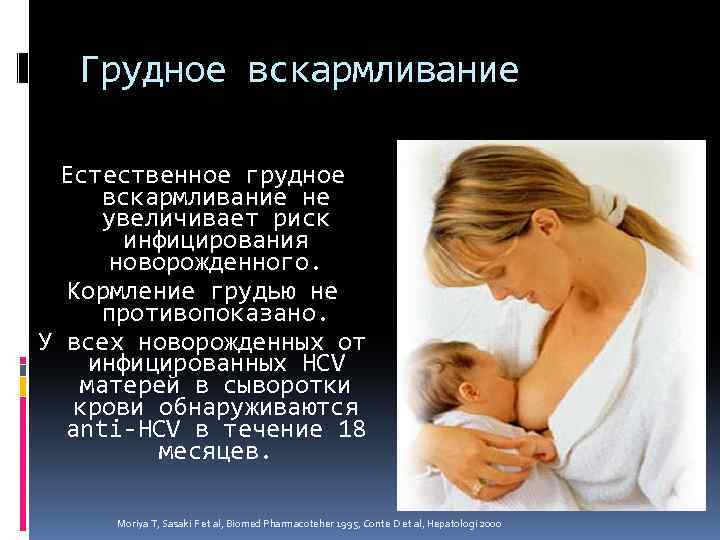 Грудное вскармливание

Естественное грудное вскармливание не увеличивает риск инфицирования новорожденного.

Кормление грудью не противопоказано.

У всех новорожденных от инфицированных HCV матерей в сыворотки крови обнаруживаются anti-HCV в течение 18 месяцев.

Moriya T, Sasaki F et al, Biomed Pharmacoteher 1995, Conte D et al, Hepatologi 2000